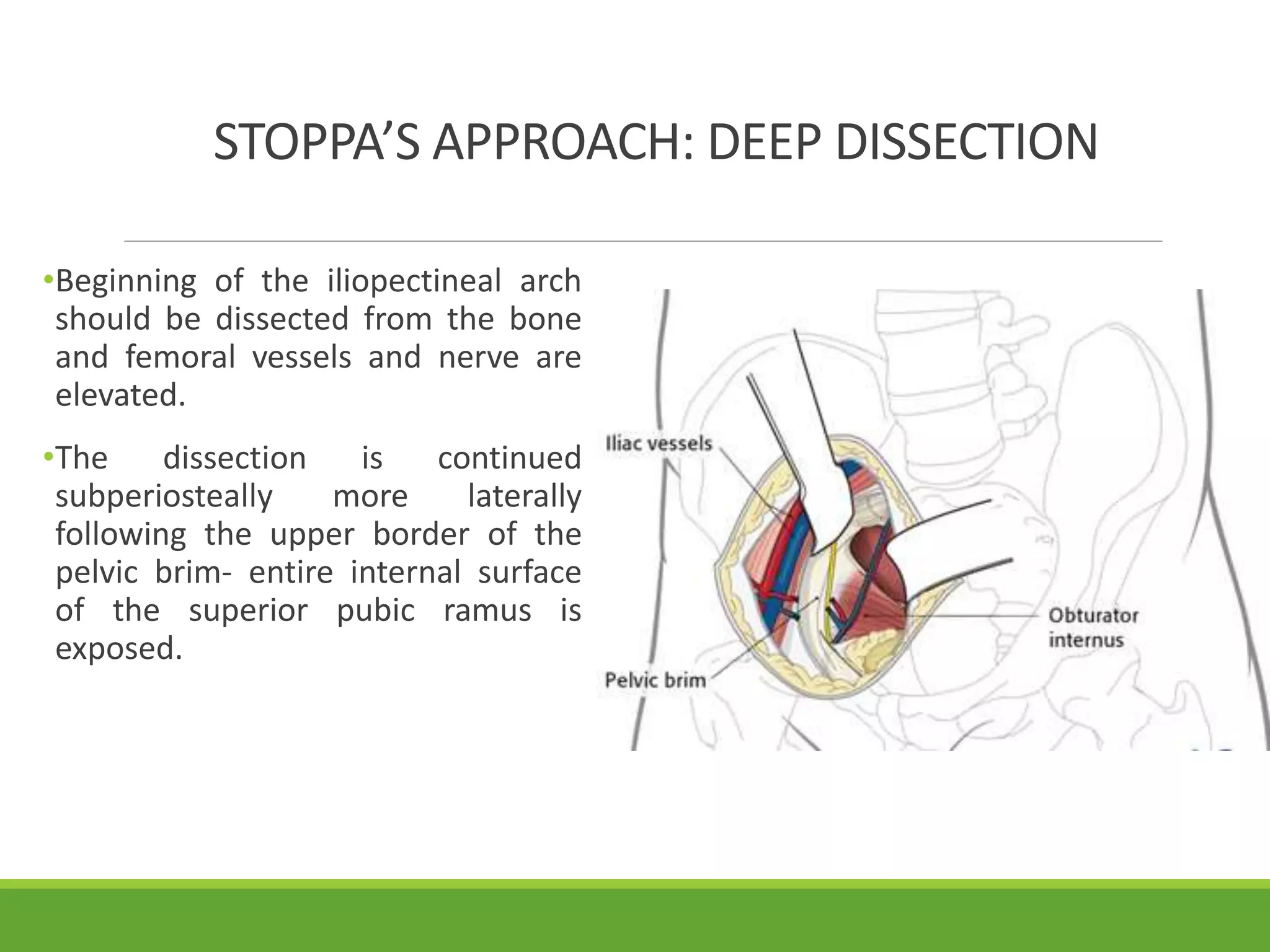 STOPPA'S APPROACH: DEEP DISSECTION

•Beginning of the iliopectineal arch should be dissected from the bone and femoral vessels and nerve are elevated.

•The dissection is continued subperiosteally more laterally following the upper border of the pelvic brim- entire internal surface of the superior pubic ramus is exposed.

Iliac vessels

Obturator internus

Pelvic brim